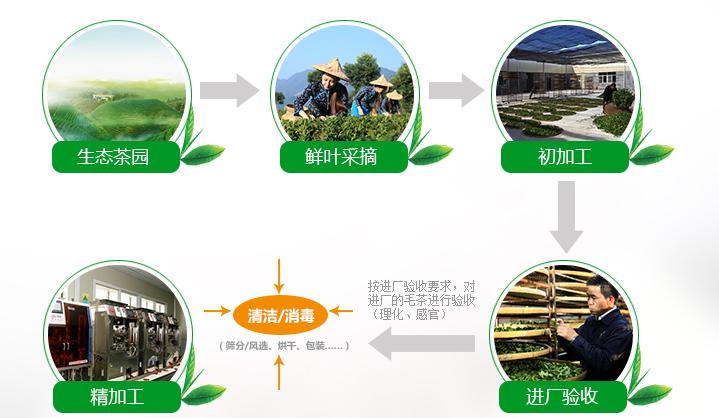 生态茶园

鲜叶采摘

初加工

进厂验收

按进厂验收要求，对进厂的毛茶进行验收（理化、感官）

清洁/消毒

（筛分/风选、烘干、包装……）

精加工